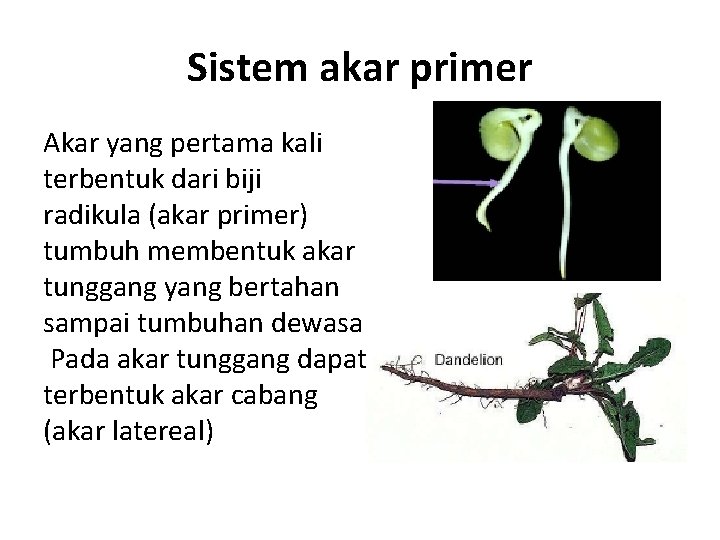 Sistem akar primer

Akar yang pertama kali terbentuk dari biji radikula (akar primer) tumbuh membentuk akar tunggang yang bertahan sampai tumbuhan dewasa

Pada akar tunggang dapat terbentuk akar cabang (akar latereal)

Dandelion